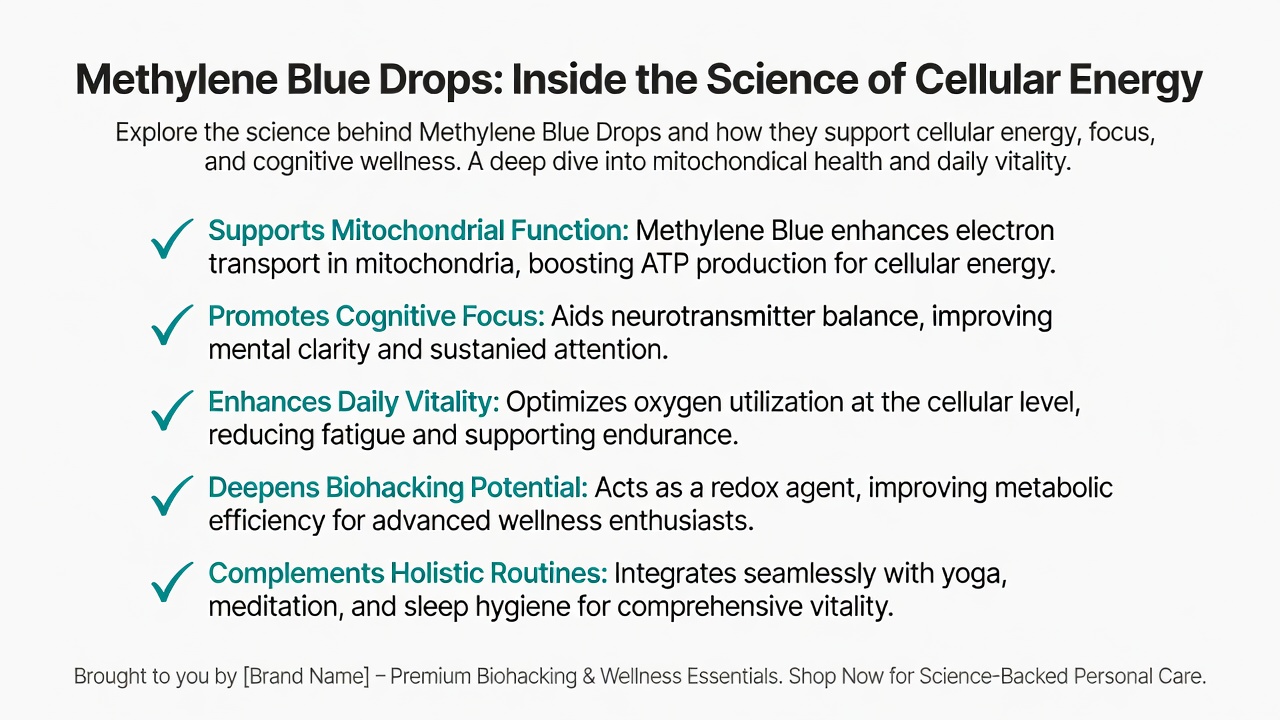 Methylene Blue Drops: Inside the Science of Cellular Energy

Explore the science behind Methylene Blue Drops and how they support cellular energy, focus, and cognitive wellness. A deep dive into mitochondical health and daily vitality.

✓ Supports Mitochondrial Function: Methylene Blue enhances electron transport in mitochondria, boosting ATP production for cellular energy.

✓ Promotes Cognitive Focus: Aids neurotransmitter balance, improving mental clarity and sustanied attention.

✓ Enhances Daily Vitality: Optimizes oxygen utilization at the cellular level, reducing fatigue and supporting endurance.

✓ Deepens Biohacking Potential: Acts as a redox agent, improving metabolic efficiency for advanced wellness enthusiasts.

✓ Complements Holistic Routines: Integrates seamlessly with yoga, meditation, and sleep hygiene for comprehensive vitality.

Brought to you by [Brand Name] – Premium Biohacking & Wellness Essentials. Shop Now for Science-Backed Personal Care.